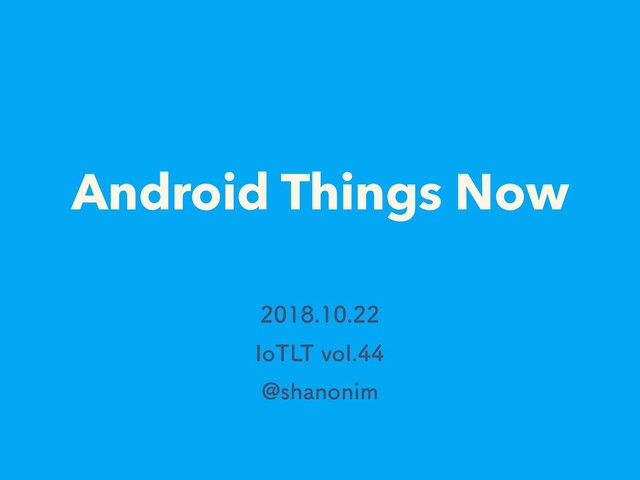 Android Things Now

2018.10.22

IoTLT vol.44

@shanonim